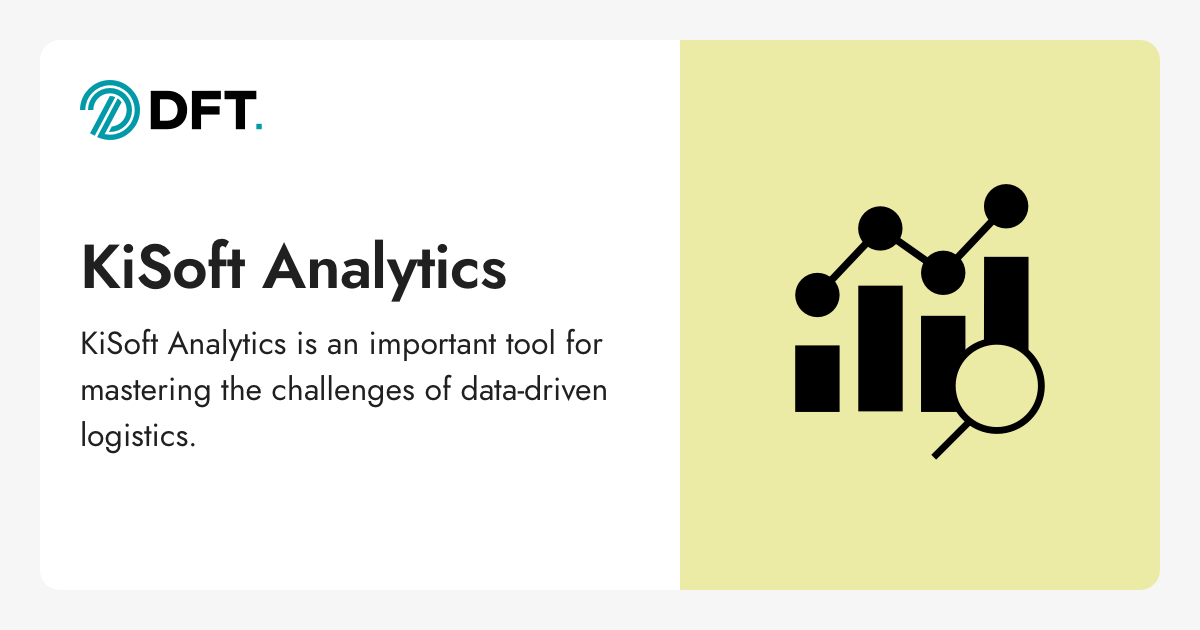 DFT.

KiSoft Analytics

KiSoft Analytics is an important tool for mastering the challenges of data-driven logistics.